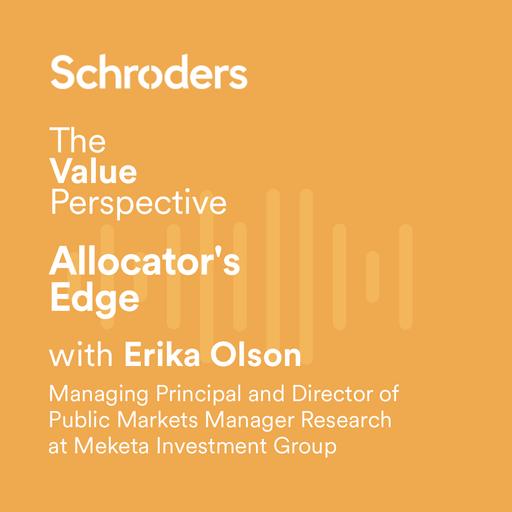 Schroders

The
Value
Perspective

Allocator's
Edge

with Erika Olson

Managing Principal and Director of Public Markets Manager Research at Meketa Investment Group